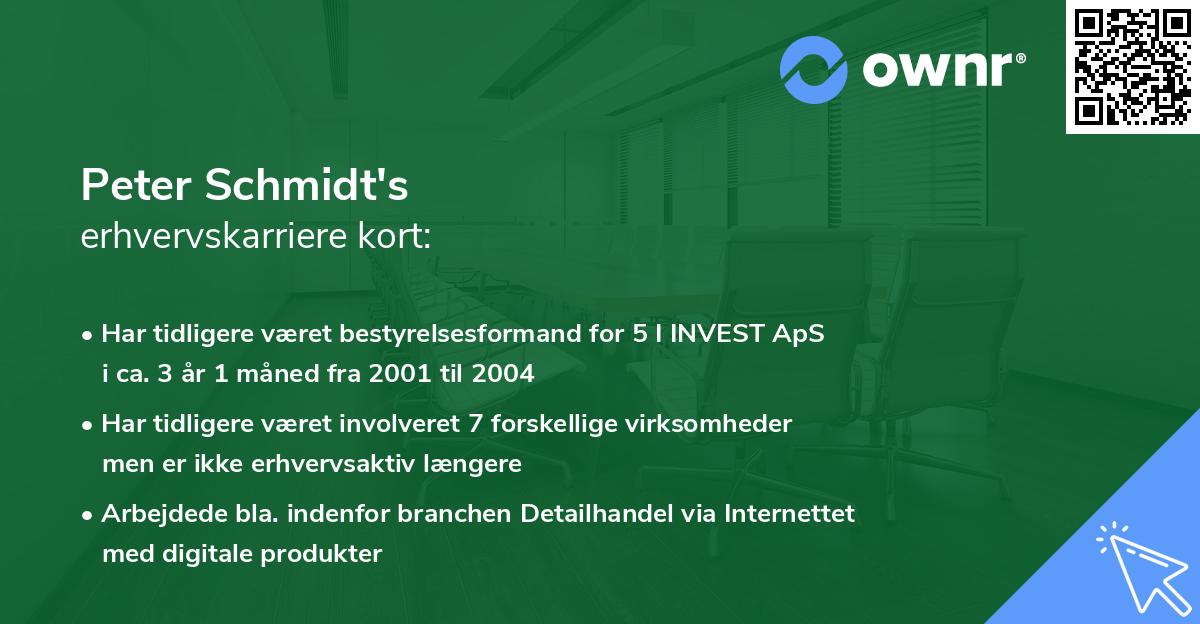 ownr®

Peter Schmidt's
erhvervskarriere kort:

• Har tidligere været bestyrelsesformand for 5 I INVEST ApS i ca. 3 år 1 måned fra 2001 til 2004

• Har tidligere været involveret 7 forskellige virksomheder men er ikke erhvervsaktiv længere

• Arbejdede bla. indenfor branchen Detailhandel via Internettet med digitale produkter